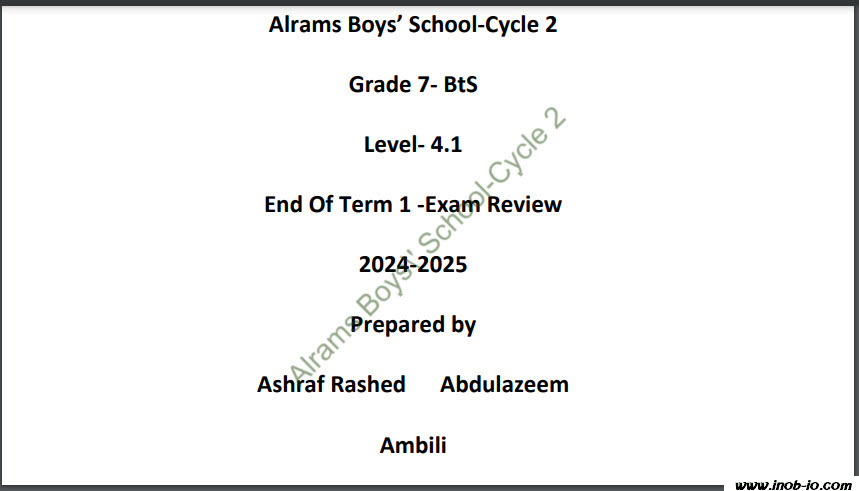 Alrams Boys' School-Cycle 2

Grade 7- BtS

Level- 4.1

End Of Term 1 -Exam Review

2024-2025

Prepared by

Ashraf Rashed Abdulazeem

Ambili

Alrams Boys' School-Cycle 2

www.inob-io.com